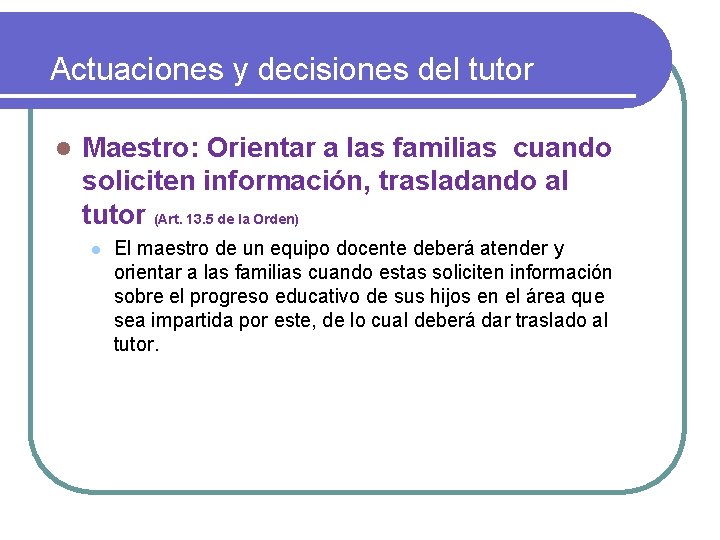 Actuaciones y decisiones del tutor

Maestro: Orientar a las familias cuando soliciten información, trasladando al tutor (Art. 13.5 de la Orden)

El maestro de un equipo docente deberá atender y orientar a las familias cuando estas soliciten información sobre el progreso educativo de sus hijos en el área que sea impartida por este, de lo cual deberá dar traslado al tutor.